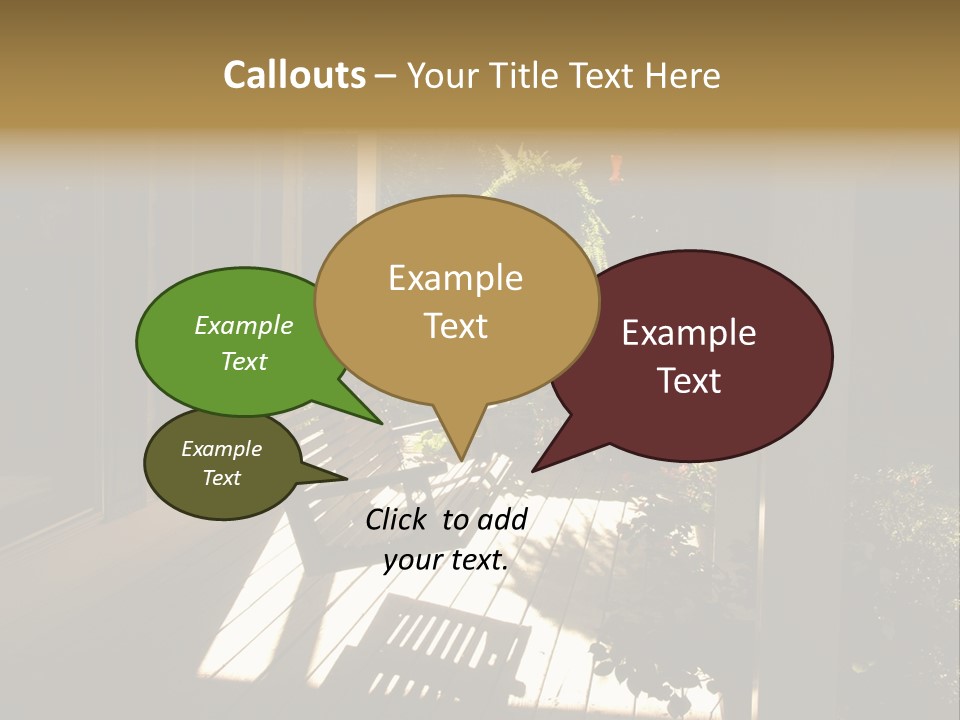 Callouts – Your Title Text Here

Example Text

Example Text

Example Text

Example Text

Click to add your text.